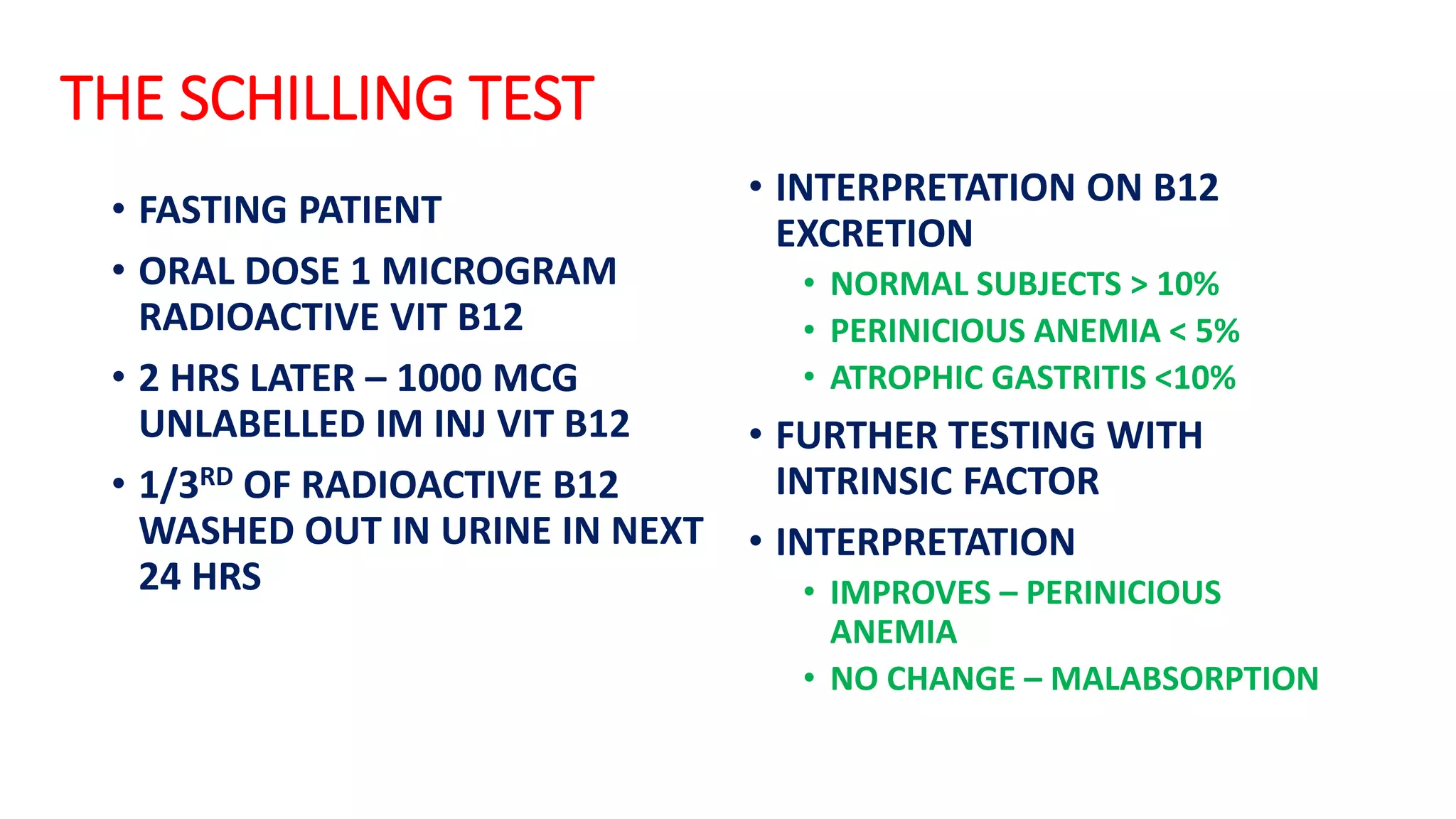 THE SCHILLING TEST

• FASTING PATIENT
• ORAL DOSE 1 MICROGRAM RADIOACTIVE VIT B12
• 2 HRS LATER – 1000 MCG UNLABELLED IM INJ VIT B12
• 1/3$^{RD}$ OF RADIOACTIVE B12 WASHED OUT IN URINE IN NEXT 24 HRS

• INTERPRETATION ON B12 EXCRETION
  • NORMAL SUBJECTS > 10%
  • PERINICIOUS ANEMIA < 5%
  • ATROPHIC GASTRITIS <10%
• FURTHER TESTING WITH INTRINSIC FACTOR
• INTERPRETATION
  • IMPROVES – PERINICIOUS ANEMIA
  • NO CHANGE – MALABSORPTION